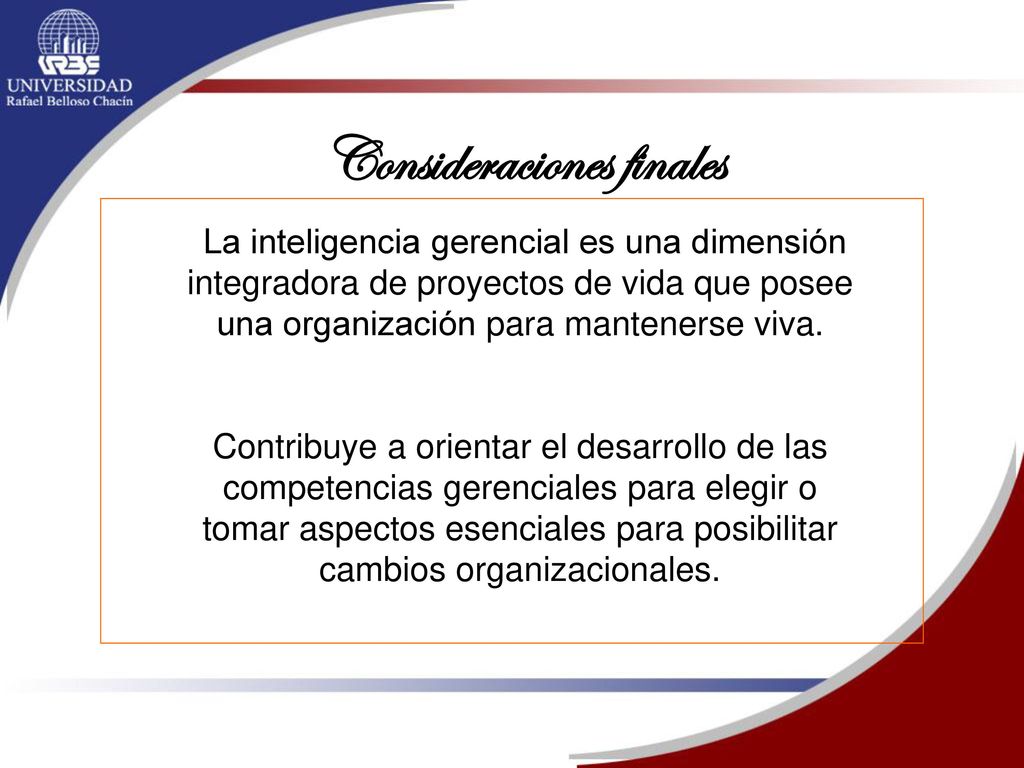 URBE
UNIVERSIDAD
Rafael Belloso Chacín

Consideraciones finales

La inteligencia gerencial es una dimensión integradora de proyectos de vida que posee una organización para mantenerse viva.

Contribuye a orientar el desarrollo de las competencias gerenciales para elegir o tomar aspectos esenciales para posibilitar cambios organizacionales.